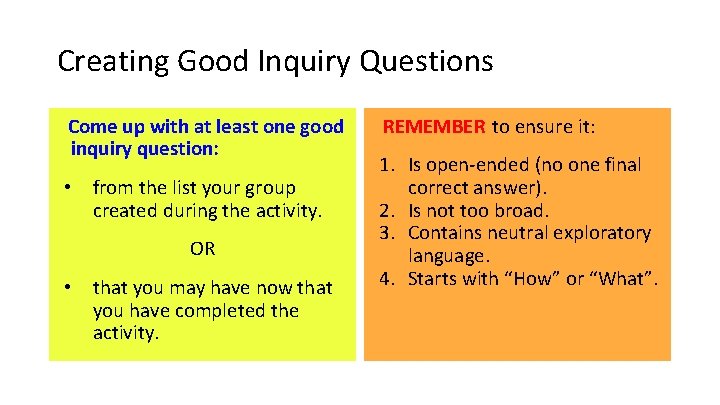 Creating Good Inquiry Questions

Come up with at least one good inquiry question:

• from the list your group created during the activity.

OR

• that you may have now that you have completed the activity.

REMEMBER to ensure it:

1. Is open-ended (no one final correct answer).
2. Is not too broad.
3. Contains neutral exploratory language.
4. Starts with “How” or “What”.